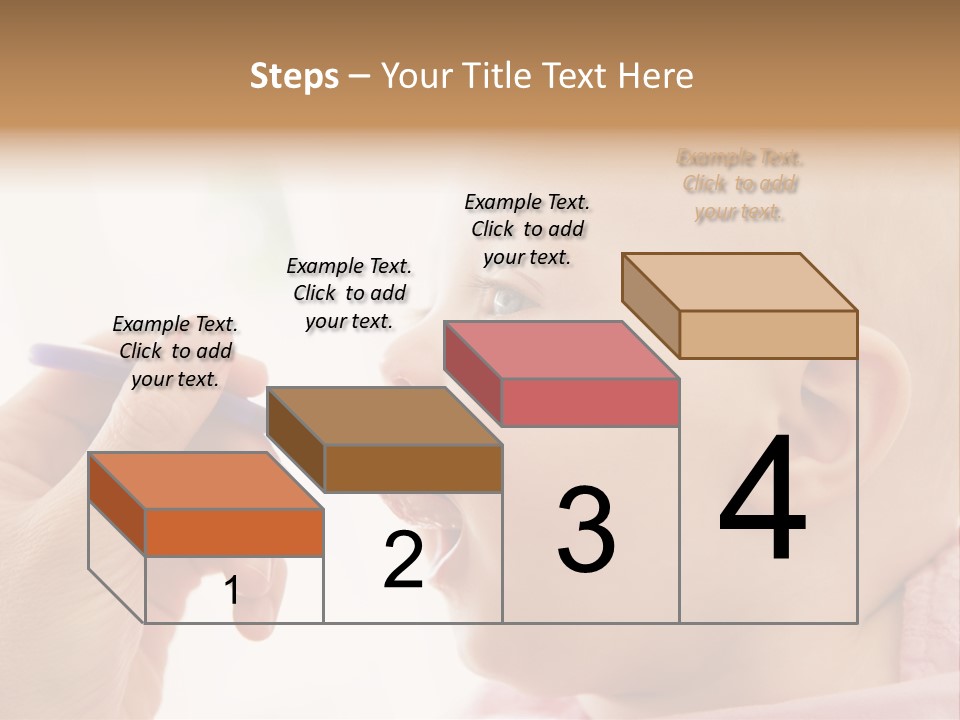 Steps – Your Title Text Here

Example Text. Click to add your text.

Example Text. Click to add your text.

Example Text. Click to add your text.

Example Text. Click to add your text.

1

2

3

4